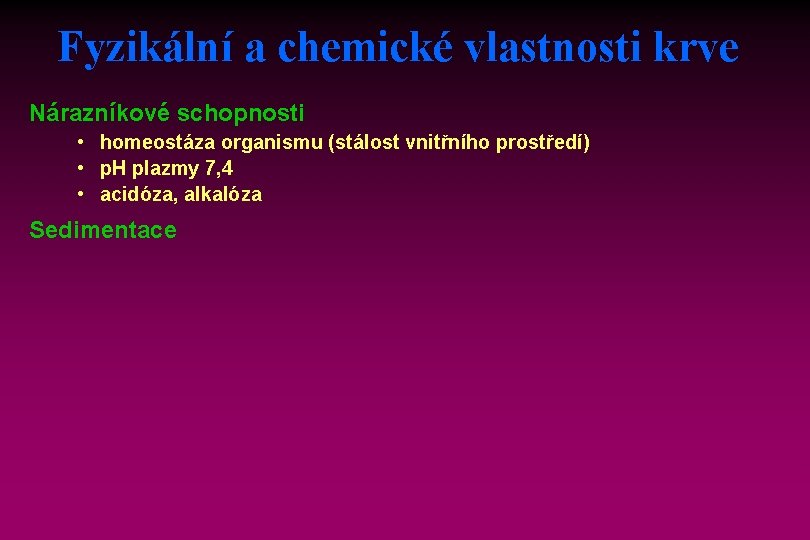 Fyzikální a chemické vlastnosti krve

Nárazníkové schopnosti

• homeostáza organismu (stálost vnitřního prostředí)
• pH plazmy 7,4
• acidóza, alkalóza

Sedimentace